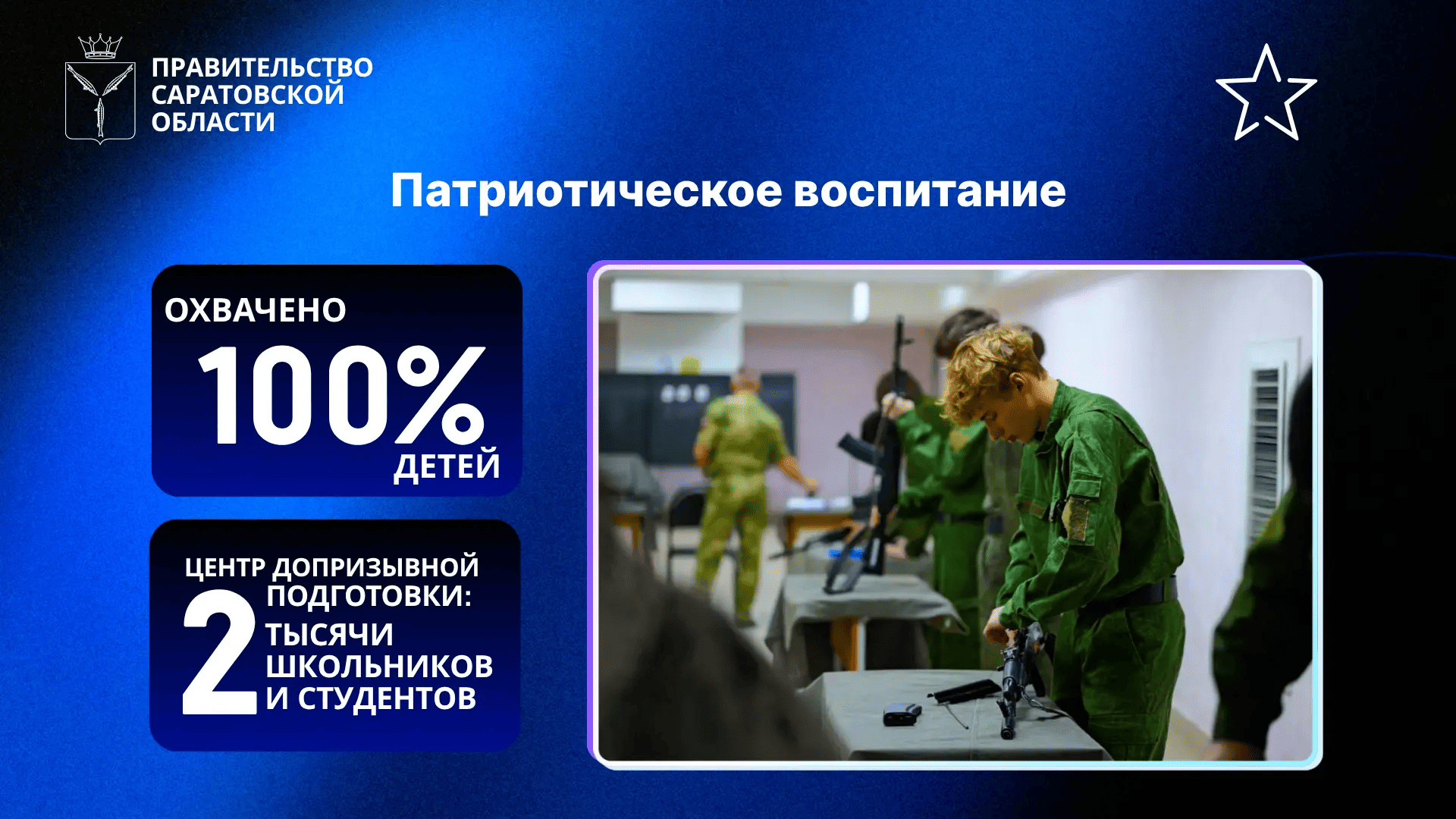 ПРАВИТЕЛЬСТВО САРАТОВСКОЙ ОБЛАСТИ

Патриотическое воспитание

ОХВАЧЕНО
100%
ДЕТЕЙ

ЦЕНТР ДОПРИЗЫВНОЙ ПОДГОТОВКИ:
2 ТЫСЯЧИ ШКОЛЬНИКОВ И СТУДЕНТОВ